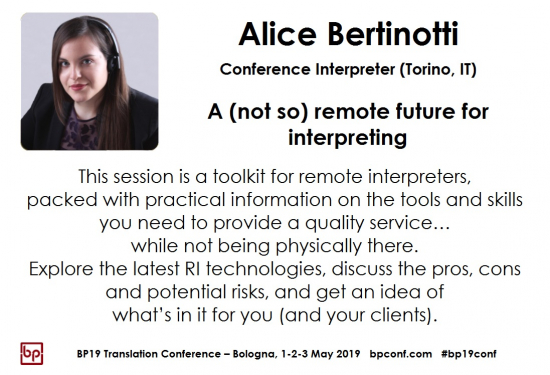 Alice Bertinotti

Conference Interpreter (Torino, IT)

A (not so) remote future for interpreting

This session is a toolkit for remote interpreters, packed with practical information on the tools and skills you need to provide a quality service… while not being physically there.
Explore the latest RI technologies, discuss the pros, cons and potential risks, and get an idea of what's in it for you (and your clients).

bp

BP19 Translation Conference – Bologna, 1-2-3 May 2019 bpconf.com #bp19conf